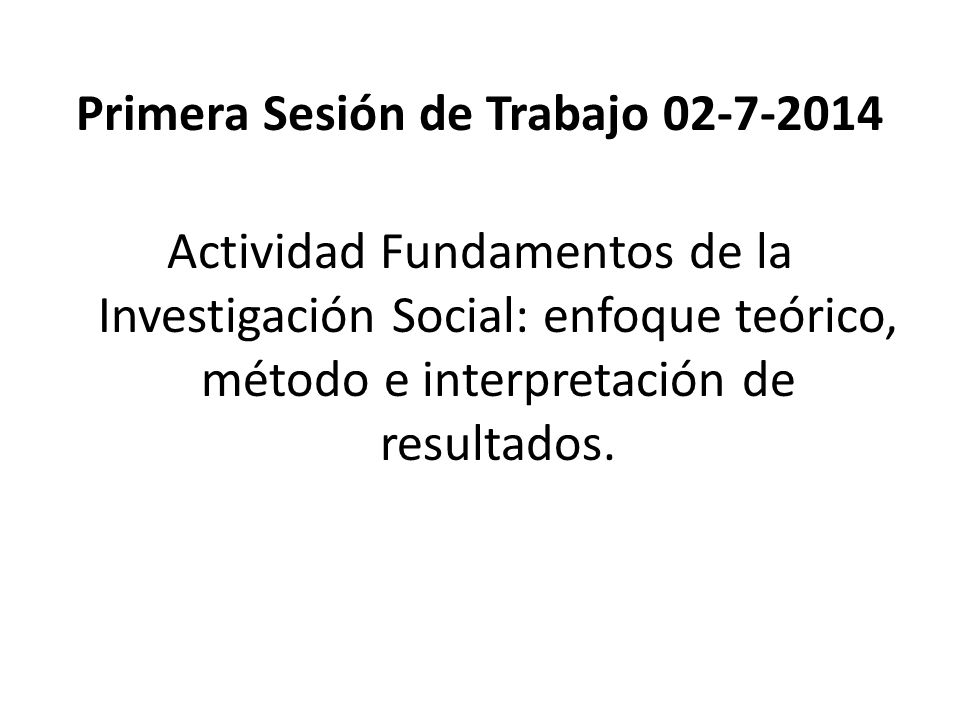 Primera Sesión de Trabajo 02-7-2014

Actividad Fundamentos de la Investigación Social: enfoque teórico, método e interpretación de resultados.